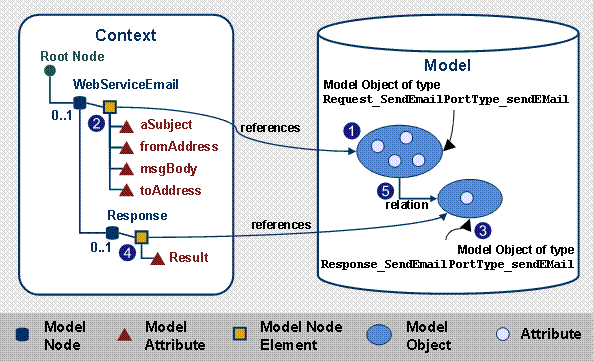 Context

Root Node

WebServiceEmail

0..1

2

aSubject

fromAddress

msgBody

toAddress

Response

0..1

4

Result

references

references

Model

Model Object of type
Request_SendEmailPortType_sendEMail

1

5

relation

3

Model Object of type
Response_SendEmailPortType_sendEMail

Model Node

Model Attribute

Model Node Element

Model Object

Attribute